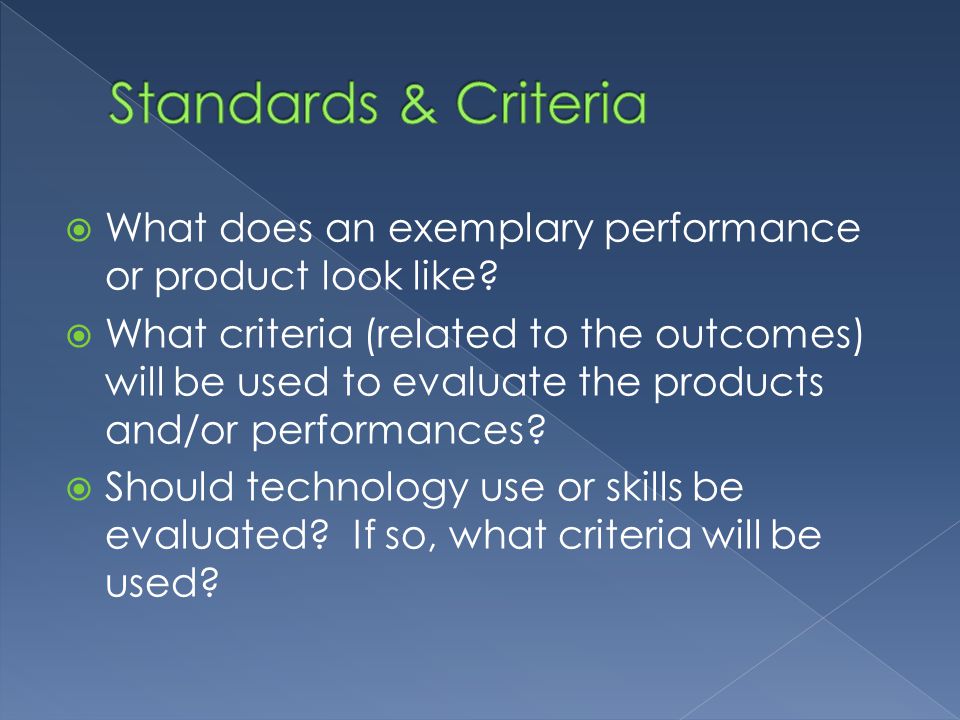 Standards & Criteria

What does an exemplary performance or product look like?

What criteria (related to the outcomes) will be used to evaluate the products and/or performances?

Should technology use or skills be evaluated? If so, what criteria will be used?